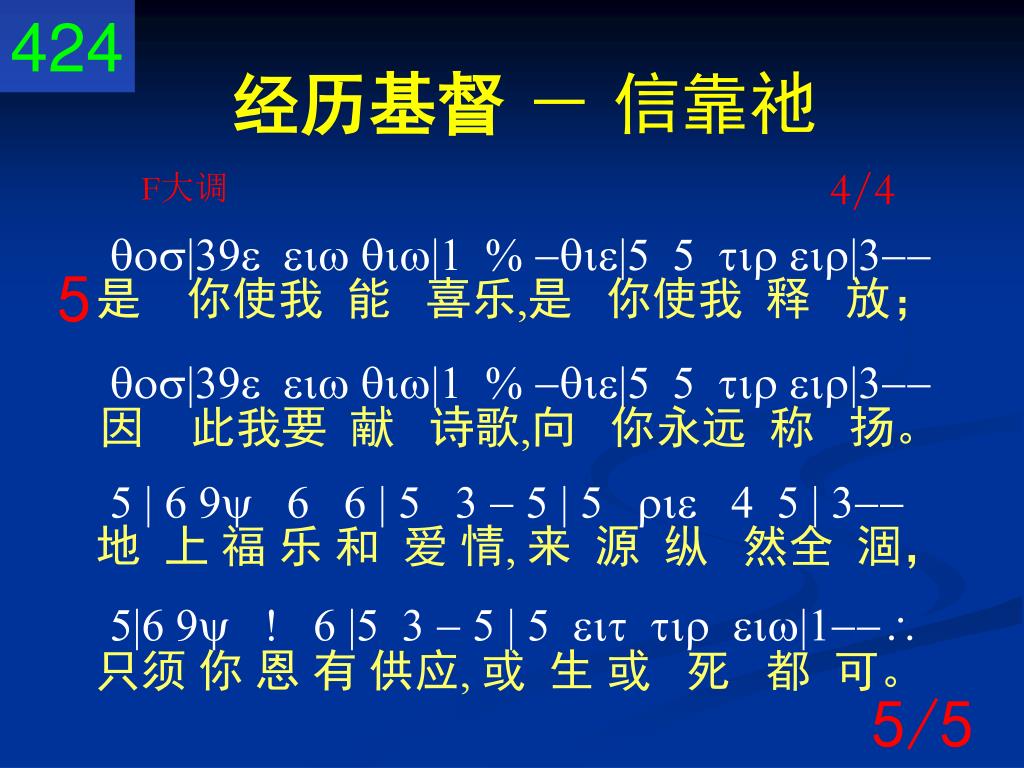 424

经历基督 — 信靠祂

F大调

4/4

θοσ|39ε  ειω θιω|1  % –θιε|5  5  τιρ ειρ|3––
5 是　你使我 能　喜乐,是　你使我 释　放；

θοσ|39ε  ειω θιω|1  % –θιε|5  5  τιρ ειρ|3––
因　此我要 献　诗歌,向　你永远 称　扬。

5 | 6 9ψ   6   6 | 5   3 – 5 | 5   ριε   4  5 | 3––
地 上 福 乐 和 爱 情, 来 源 纵　然全 涸,

5|6 9ψ   !   6 |5  3 – 5 | 5  ειτ  τιρ  ειω|1––∴
只须 你 恩 有 供应, 或 生 或　死　都 可。

5/5